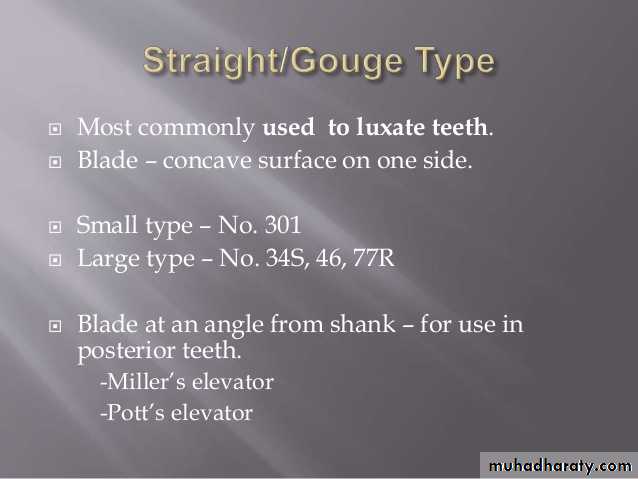 Straight/Gouge Type

Most commonly used to luxate teeth.

Blade – concave surface on one side.

Small type – No. 301

Large type – No. 34S, 46, 77R

Blade at an angle from shank – for use in posterior teeth.

-Miller's elevator

-Pott's elevator

muhadharaty.com